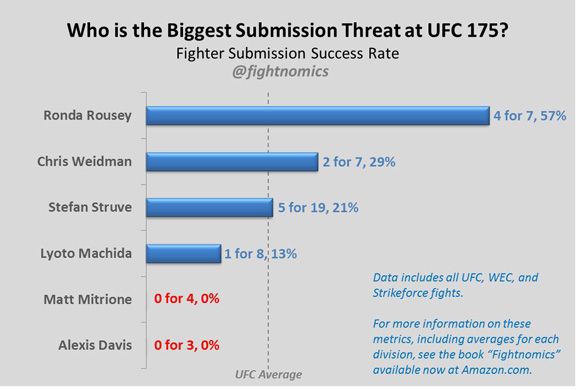 Who is the Biggest Submission Threat at UFC 175?
Fighter Submission Success Rate
@fightnomics

Ronda Rousey 4 for 7, 57%
Chris Weidman 2 for 7, 29%
Stefan Struve 5 for 19, 21%
Lyoto Machida 1 for 8, 13%
Matt Mitrione 0 for 4, 0%
Alexis Davis 0 for 3, 0%

UFC Average

Data includes all UFC, WEC, and Strikeforce fights.

For more information on these metrics, including averages for each division, see the book "Fightnomics" available now at Amazon.com.